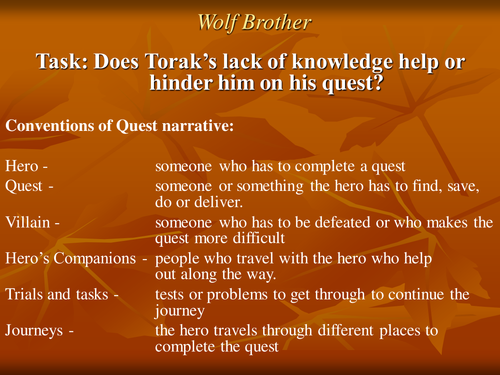 Wolf Brother

Task: Does Torak's lack of knowledge help or hinder him on his quest?

Conventions of Quest narrative:

Hero - someone who has to complete a quest
Quest - someone or something the hero has to find, save, do or deliver.
Villain - someone who has to be defeated or who makes the quest more difficult
Hero's Companions - people who travel with the hero who help out along the way.
Trials and tasks - tests or problems to get through to continue the journey
Journeys - the hero travels through different places to complete the quest